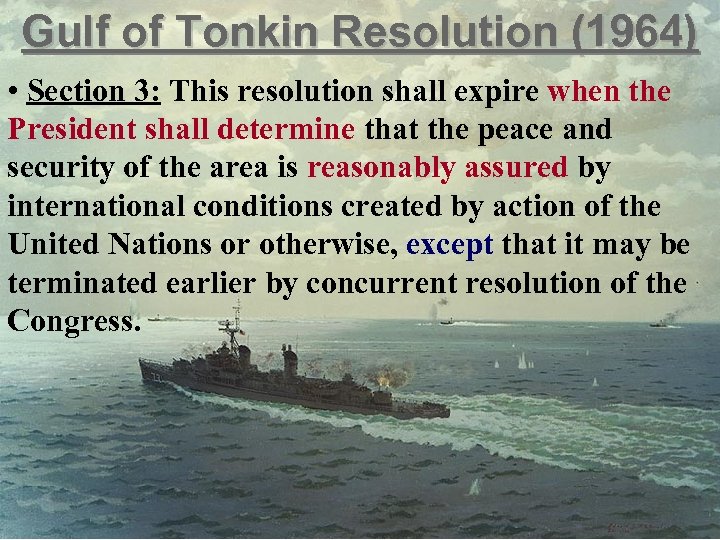 Gulf of Tonkin Resolution (1964)

• Section 3: This resolution shall expire when the President shall determine that the peace and security of the area is reasonably assured by international conditions created by action of the United Nations or otherwise, except that it may be terminated earlier by concurrent resolution of the Congress.